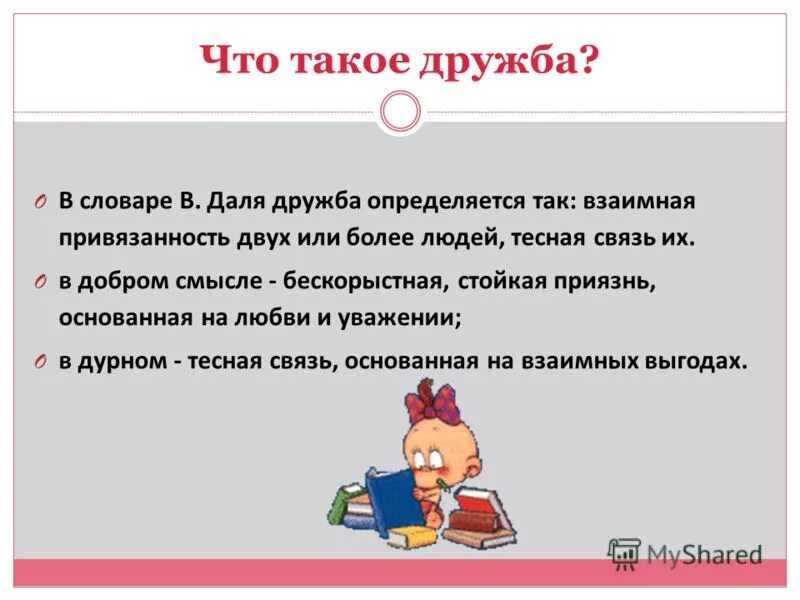 Что такое дружба?

В словаре В. Даля дружба определяется так: взаимная привязанность двух или более людей, тесная связь их.

в добром смысле - бескорыстная, стойкая приязнь, основанная на любви и уважении;

в дурном - тесная связь, основанная на взаимных выгодах.

MyShared